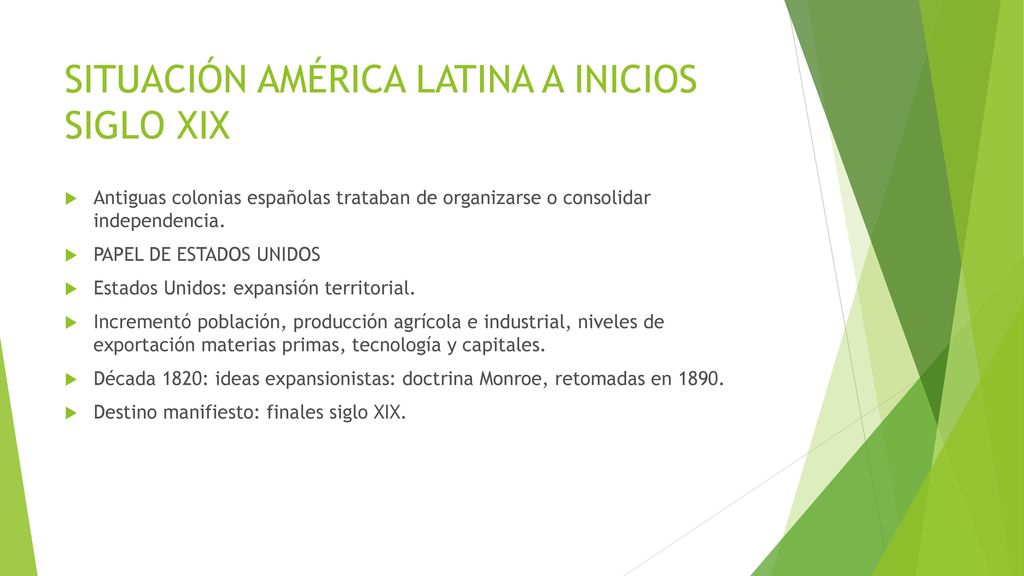 SITUACIÓN AMÉRICA LATINA A INICIOS SIGLO XIX

Antiguas colonias españolas trataban de organizarse o consolidar independencia.

PAPEL DE ESTADOS UNIDOS

Estados Unidos: expansión territorial.

Incrementó población, producción agrícola e industrial, niveles de exportación materias primas, tecnología y capitales.

Década 1820: ideas expansionistas: doctrina Monroe, retomadas en 1890.

Destino manifiesto: finales siglo XIX.